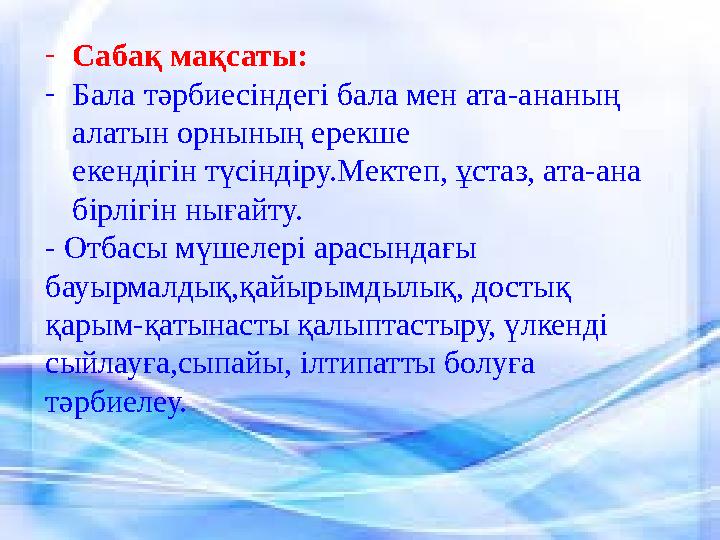 - Сабақ мақсаты:
- Бала тәрбиесіндегі бала мен ата-ананың алатын орнының ерекше екендігін түсіндіру.Мектеп, ұстаз, ата-ана бірлігін нығайту.
- Отбасы мүшелері арасындағы бауырмалдық,қайырымдылық, достық қарым-қатынасты қалыптастыру, үлкенді сыйлауға,сыпайы, ілтипатты болуға тәрбиелеу.